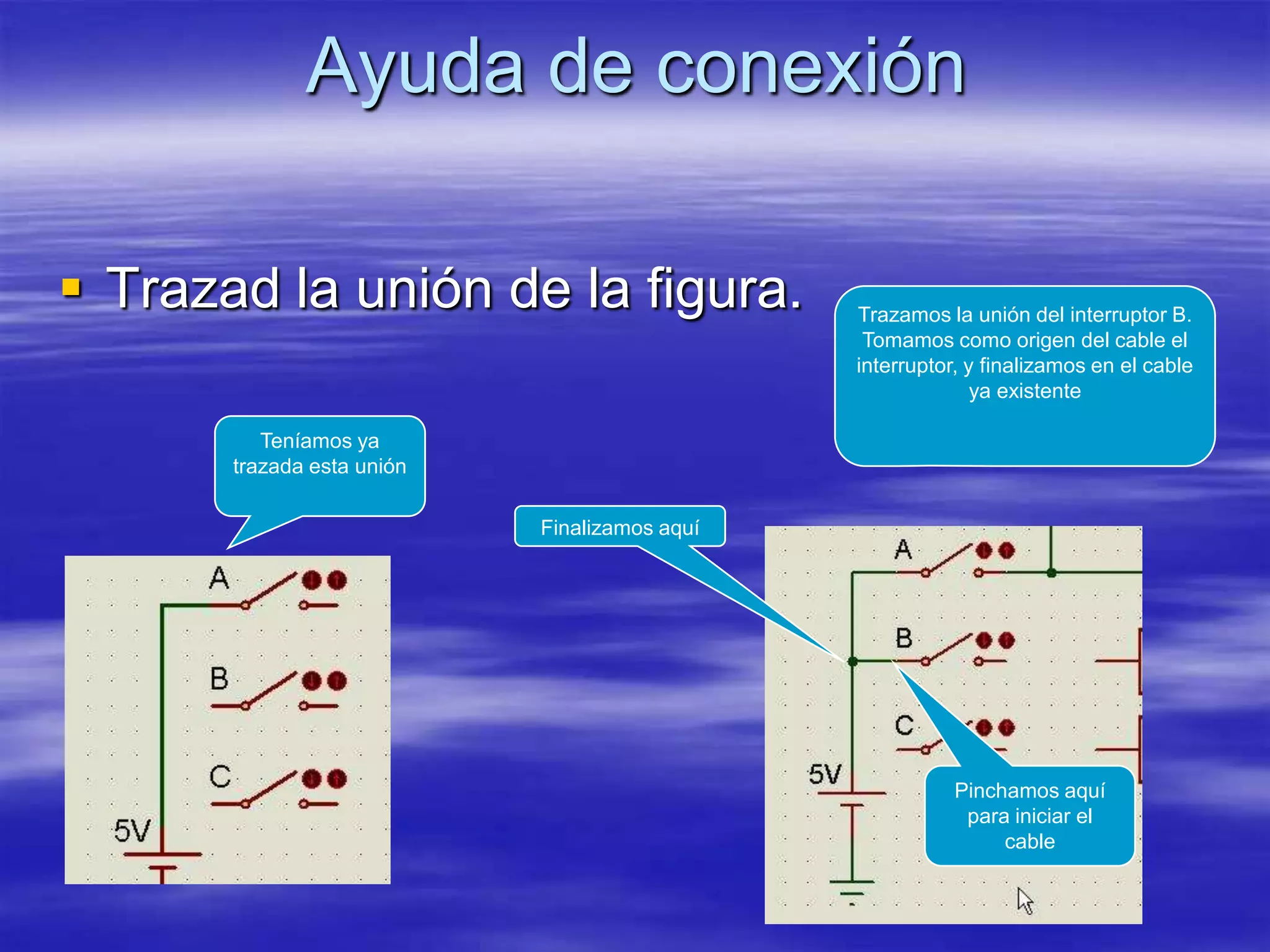 Ayuda de conexión

Trazad la unión de la figura.

Trazamos la unión del interruptor B. Tomamos como origen del cable el interruptor, y finalizamos en el cable ya existente

Teníamos ya trazada esta unión

Finalizamos aquí

A

B

C

5V

A

B

C

5V

Pinchamos aquí para iniciar el cable